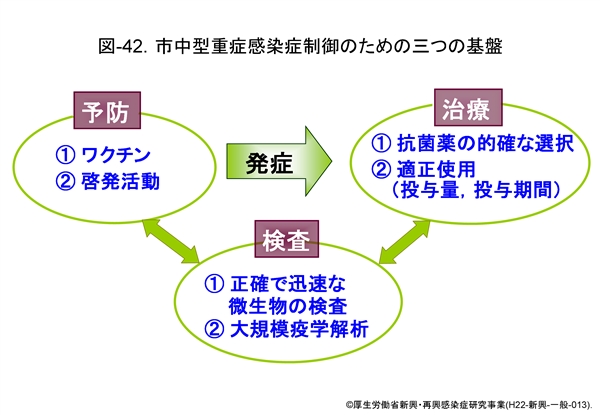 図-42. 市中型重症感染症制御のための三つの基盤

予防

① ワクチン
② 啓発活動

発症

治療

① 抗菌薬の的確な選択
② 適正使用
（投与量, 投与期間）

検査

① 正確で迅速な微生物の検査
② 大規模疫学解析

©厚生労働省新興・再興感染症研究事業(H22-新興-一般-013).